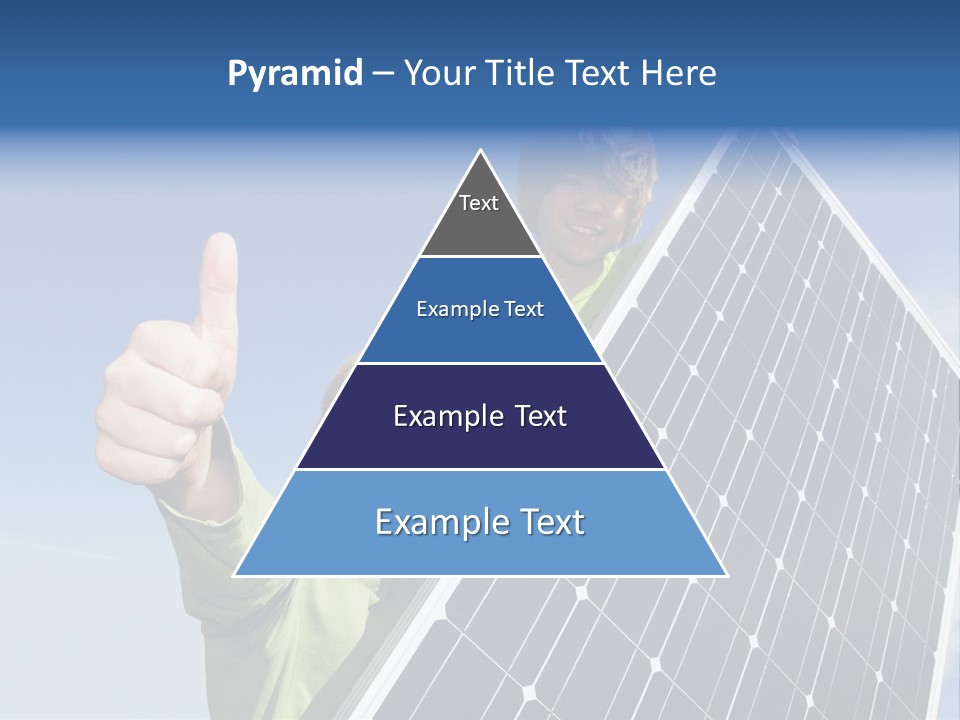 Pyramid – Your Title Text Here

Text

Example Text

Example Text

Example Text